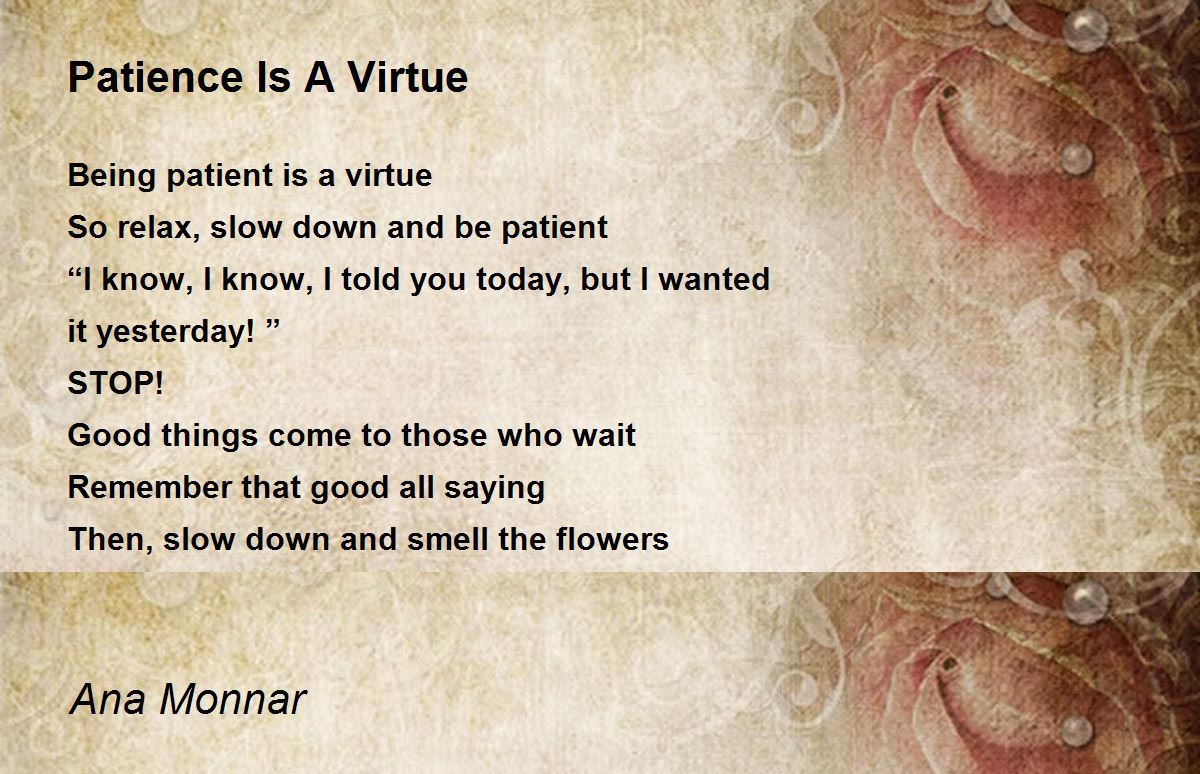 Patience Is A Virtue

Being patient is a virtue
So relax, slow down and be patient
“I know, I know, I told you today, but I wanted it yesterday! ”
STOP!
Good things come to those who wait
Remember that good all saying
Then, slow down and smell the flowers

Ana Monnar